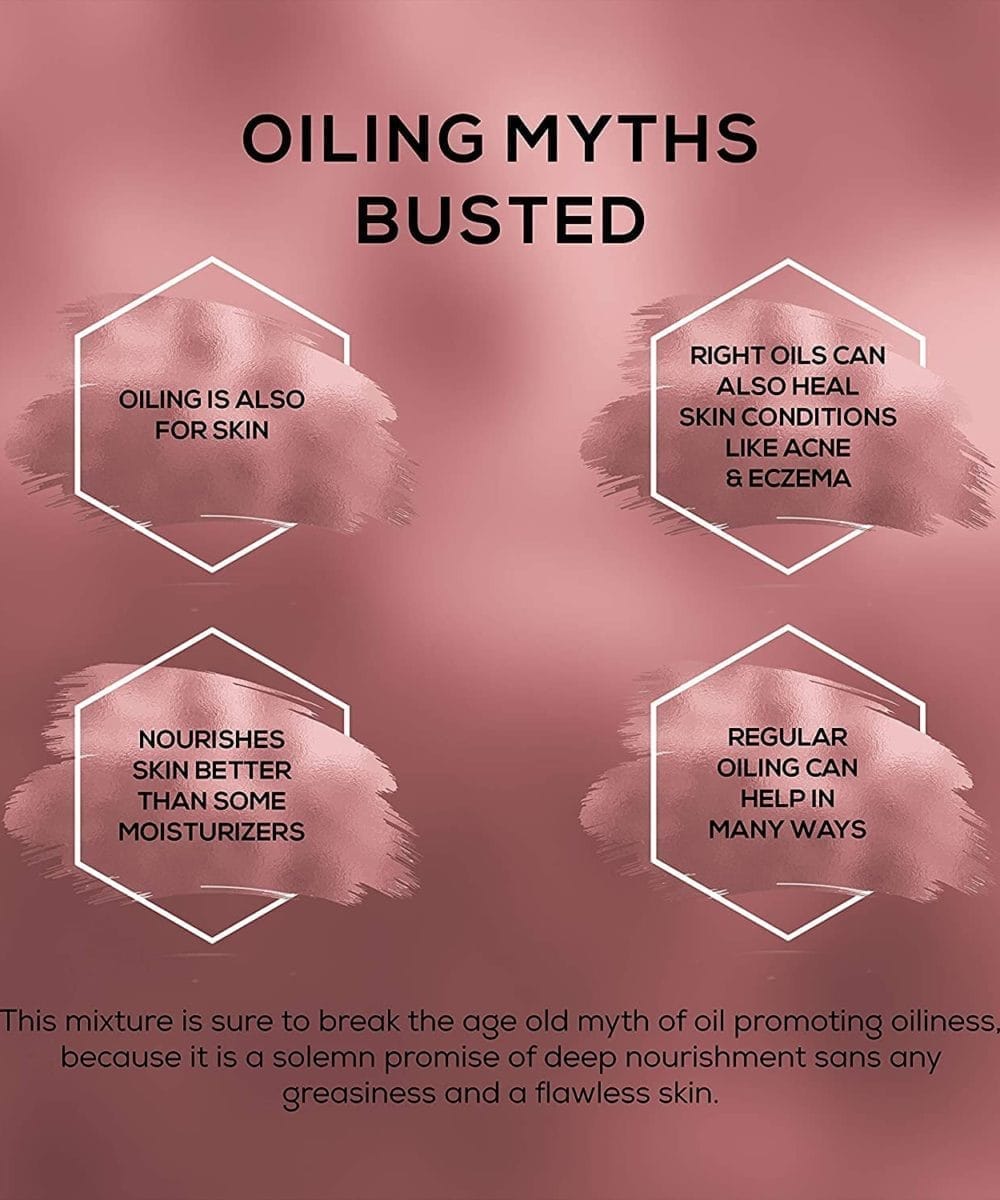 OILING MYTHS BUSTED

OILING IS ALSO FOR SKIN

RIGHT OILS CAN ALSO HEAL SKIN CONDITIONS LIKE ACNE & ECZEMA

NOURISHES SKIN BETTER THAN SOME MOISTURIZERS

REGULAR OILING CAN HELP IN MANY WAYS

This mixture is sure to break the age old myth of oil promoting oiliness, because it is a solemn promise of deep nourishment sans any greasiness and a flawless skin.